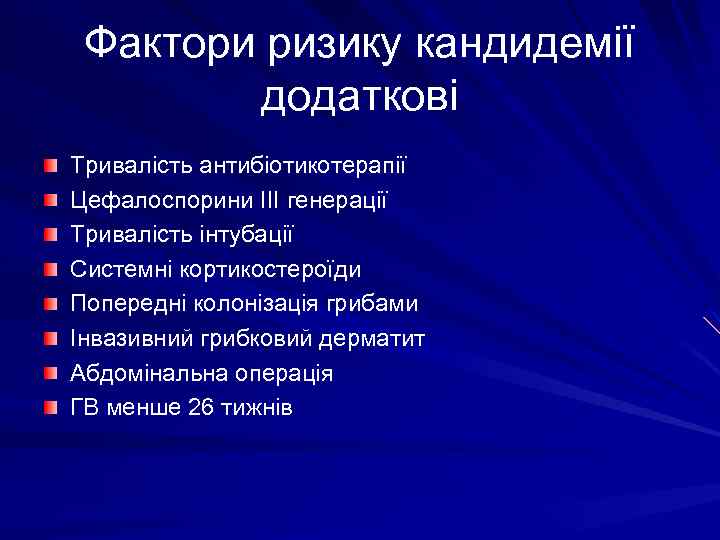 Фактори ризику кандидемії додаткові

Тривалість антибіотикотерапії
Цефалоспорини III генерації
Тривалість інтубації
Системні кортикостероїди
Попередні колонізація грибами
Інвазивний грибковий дерматит
Абдомінальна операція
ГВ менше 26 тижнів